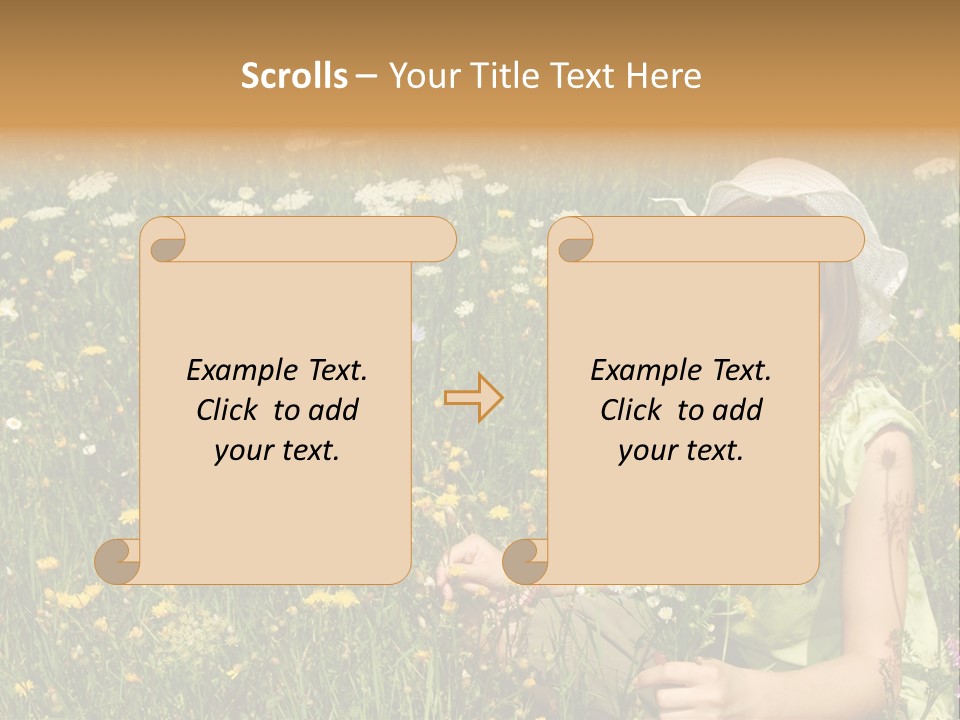 Scrolls – Your Title Text Here

Example Text. Click to add your text.

Example Text. Click to add your text.